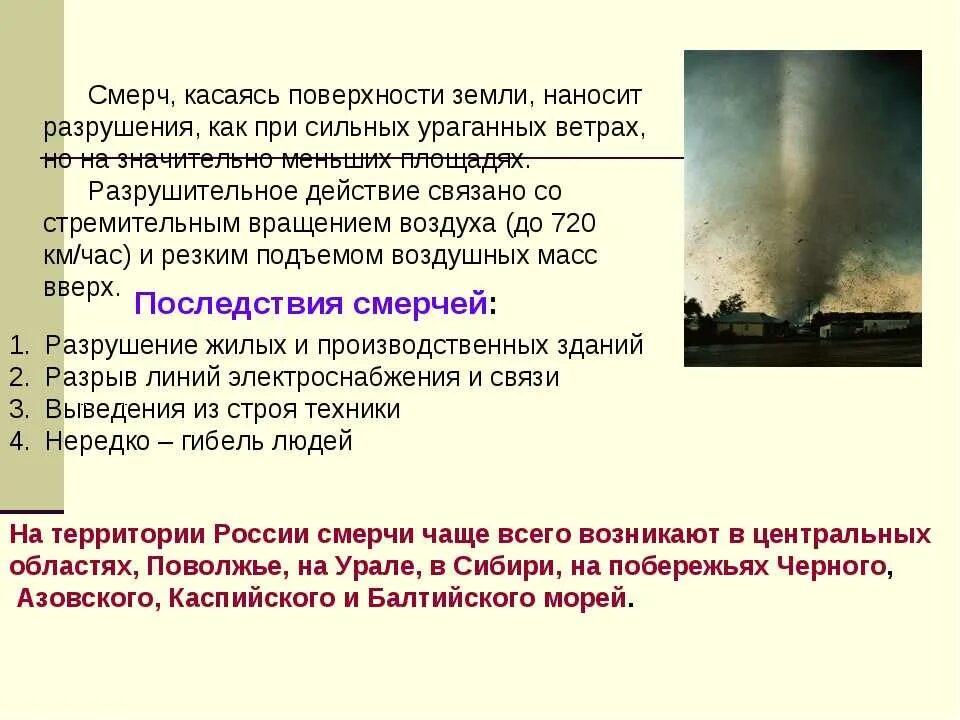 Смерч, касаясь поверхности земли, наносит разрушения, как при сильных ураганных ветрах, но на значительно меньших площадях.

Разрушительное действие связано со стремительным вращением воздуха (до 720 км/час) и резким подъемом воздушных масс вверх.

Последствия смерчей:

1. Разрушение жилых и производственных зданий
2. Разрыв линий электроснабжения и связи
3. Выведения из строя техники
4. Нередко – гибель людей

На территории России смерчи чаще всего возникают в центральных областях, Поволжье, на Урале, в Сибири, на побережьях Черного, Азовского, Каспийского и Балтийского морей.